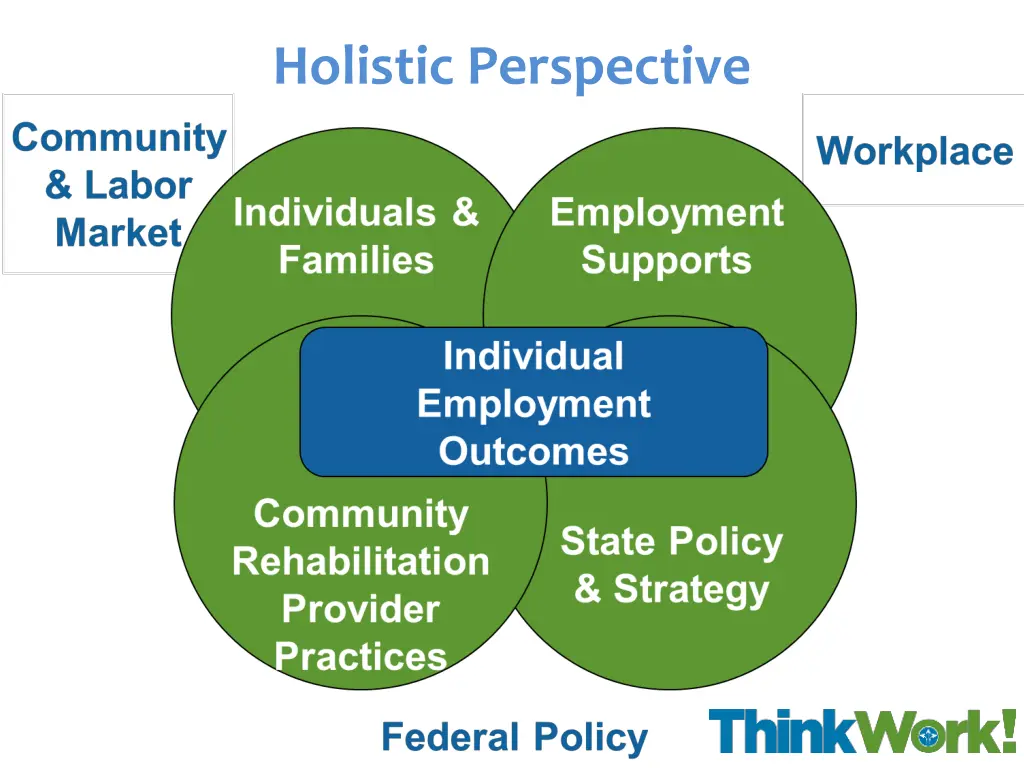 Holistic Perspective

Community & Labor Market

Workplace

Individuals & Families

Employment Supports

Individual Employment Outcomes

Community Rehabilitation Provider Practices

State Policy & Strategy

Federal Policy

ThinkWork!